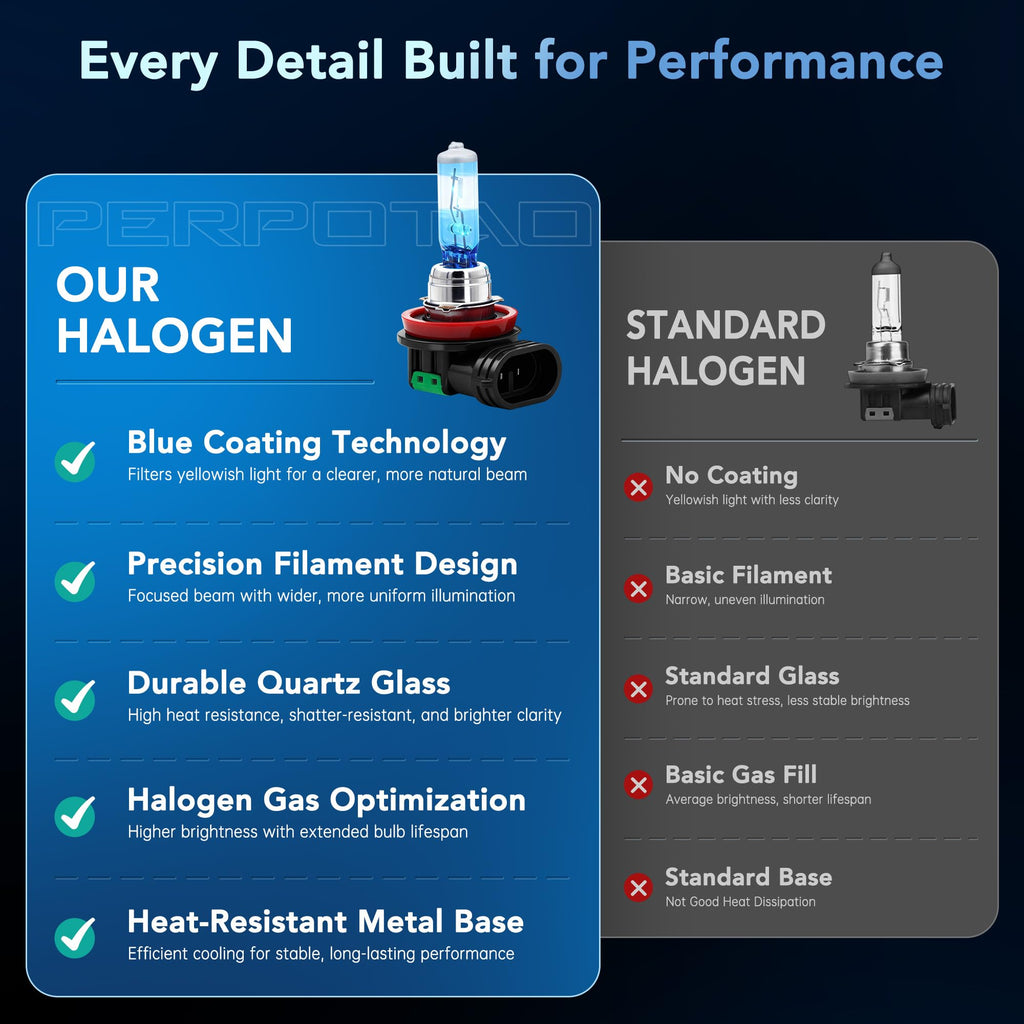 Every Detail Built for Performance

PERPOTAO

OUR HALOGEN

Blue Coating Technology
Filters yellowish light for a clearer, more natural beam

Precision Filament Design
Focused beam with wider, more uniform illumination

Durable Quartz Glass
High heat resistance, shatter-resistant, and brighter clarity

Halogen Gas Optimization
Higher brightness with extended bulb lifespan

Heat-Resistant Metal Base
Efficient cooling for stable, long-lasting performance

STANDARD HALOGEN

No Coating
Yellowish light with less clarity

Basic Filament
Narrow, uneven illumination

Standard Glass
Prone to heat stress, less stable brightness

Basic Gas Fill
Average brightness, shorter lifespan

Standard Base
Not Good Heat Dissipation